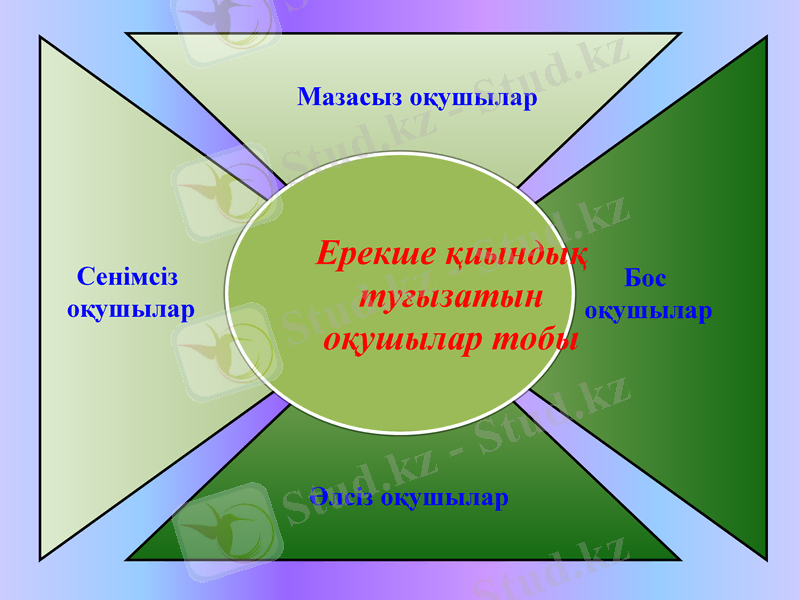 Мазасыз оқушылар

Сенімсіз оқушылар

Ерекше қиындық туғызатын оқушылар тобы

Бос оқушылар

Әлсіз оқушылар

Stud.kz - Stud.kz